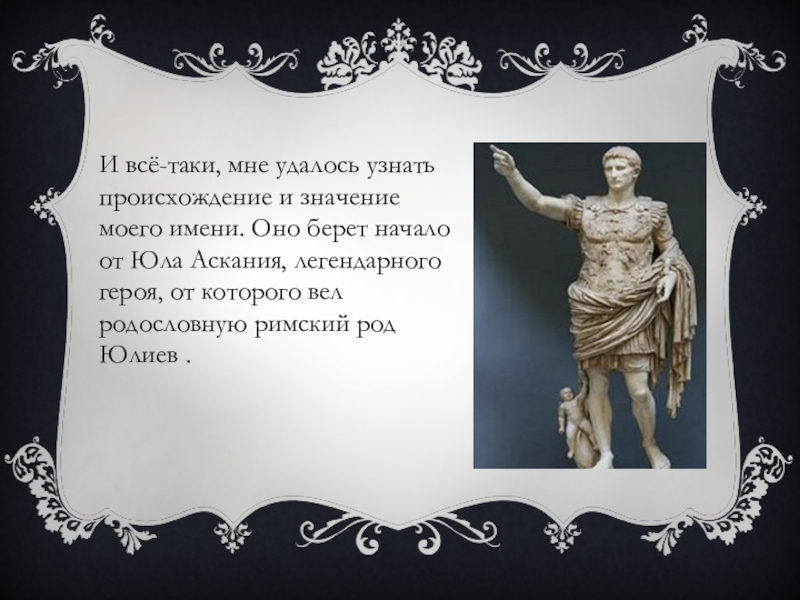 И всё-таки, мне удалось узнать происхождение и значение моего имени. Оно берет начало от Юла Аскания, легендарного героя, от которого вел родословную римский род Юлиев .